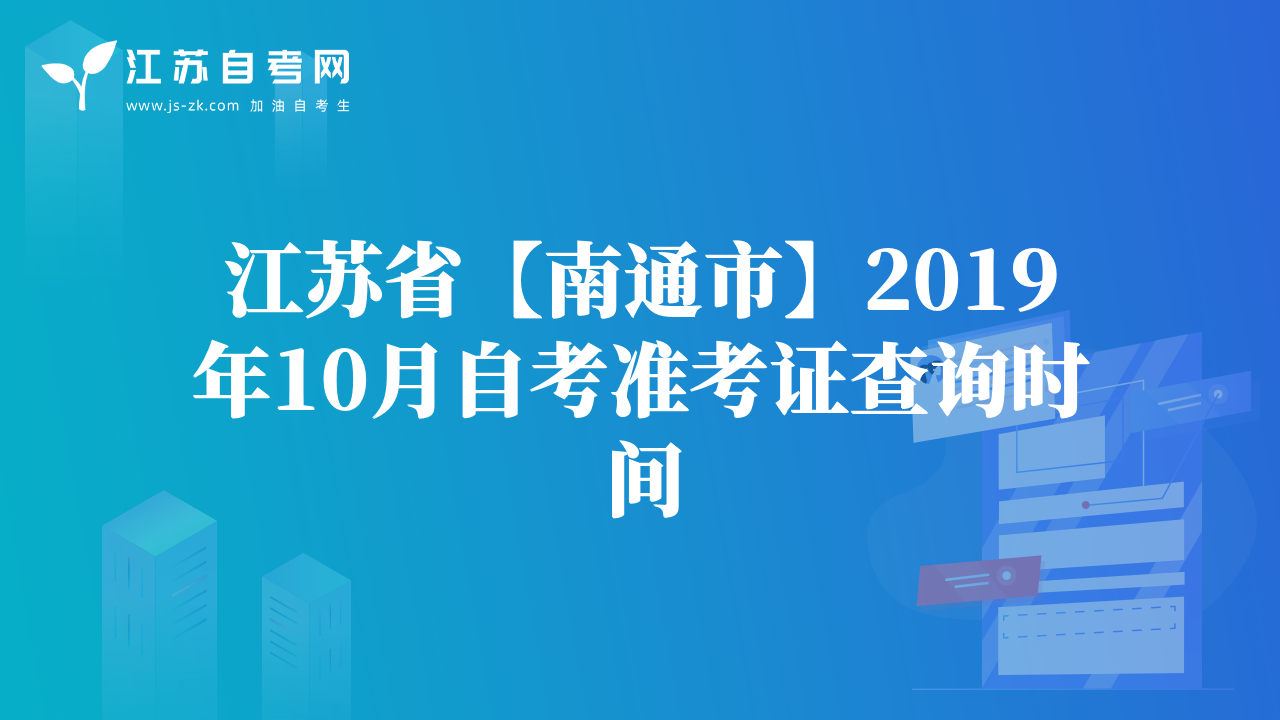 江苏自考网
www.js-zk.com 加油自考生

江苏省【南通市】2019年10月自考准考证查询时间